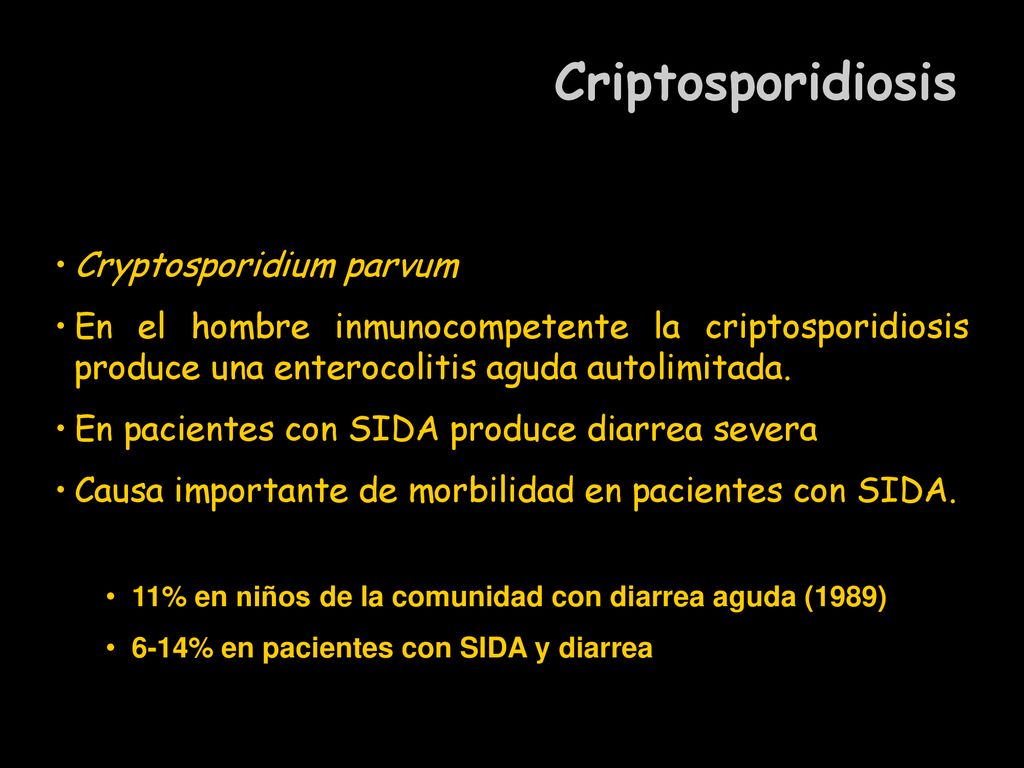 Criptosporidiosis

• Cryptosporidium parvum
• En el hombre inmunocompetente la criptosporidiosis produce una enterocolitis aguda autolimitada.
• En pacientes con SIDA produce diarrea severa
• Causa importante de morbilidad en pacientes con SIDA.

• 11% en niños de la comunidad con diarrea aguda (1989)
• 6-14% en pacientes con SIDA y diarrea